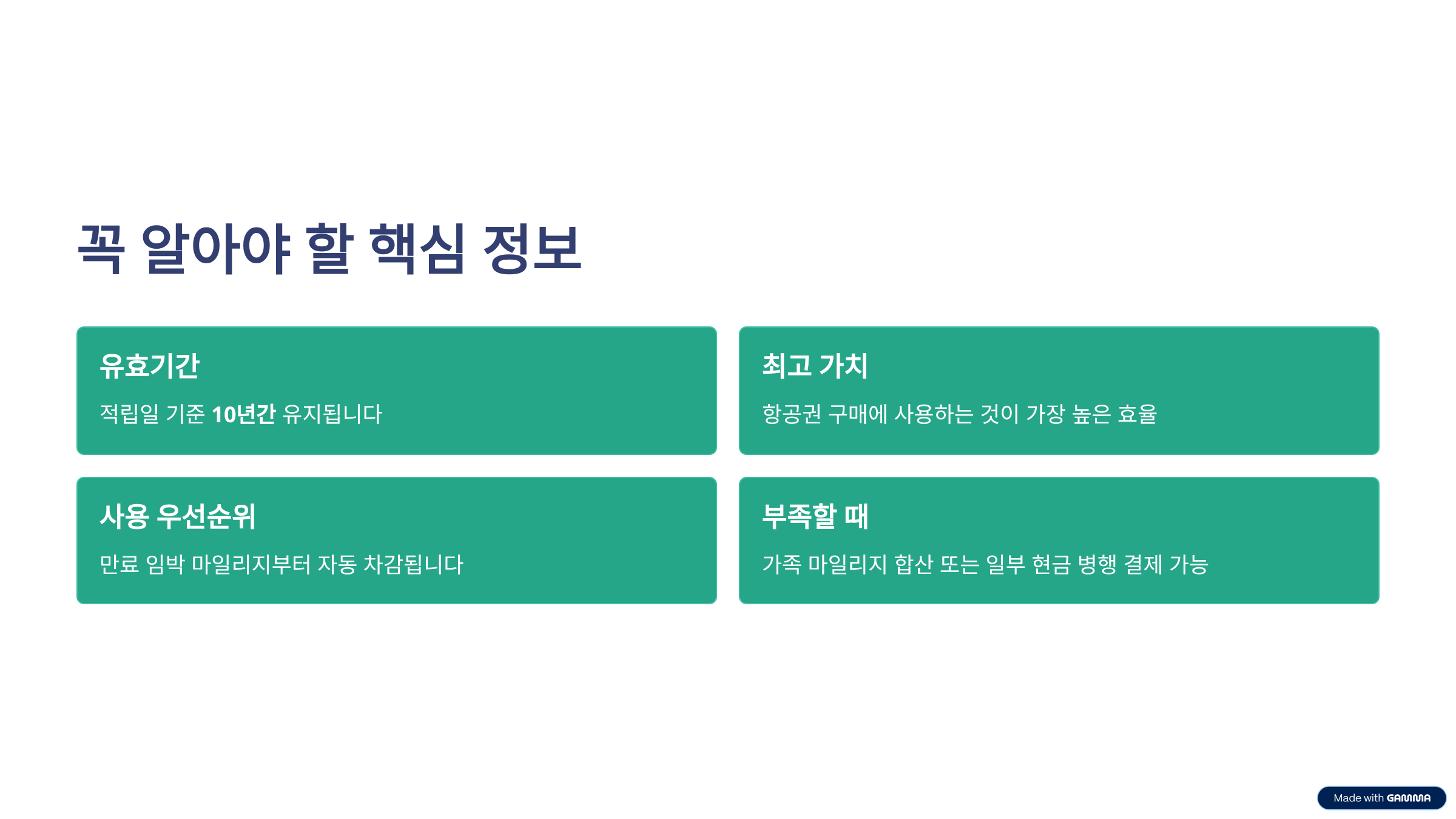 꼭 알아야 할 핵심 정보

유효기간

적립일 기준 10년간 유지됩니다

최고 가치

항공권 구매에 사용하는 것이 가장 높은 효율

사용 우선순위

만료 임박 마일리지부터 자동 차감됩니다

부족할 때

가족 마일리지 합산 또는 일부 현금 병행 결제 가능

Made with GAMMA